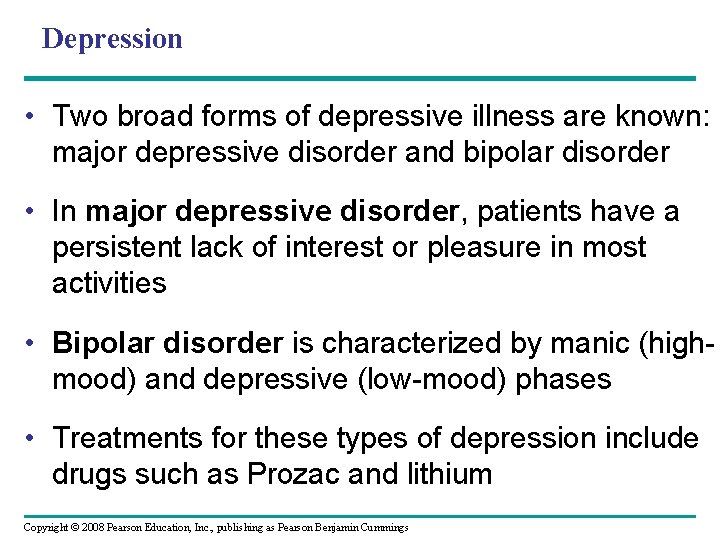 Depression

• Two broad forms of depressive illness are known: major depressive disorder and bipolar disorder

• In major depressive disorder, patients have a persistent lack of interest or pleasure in most activities

• Bipolar disorder is characterized by manic (high-mood) and depressive (low-mood) phases

• Treatments for these types of depression include drugs such as Prozac and lithium

Copyright © 2008 Pearson Education, Inc., publishing as Pearson Benjamin Cummings